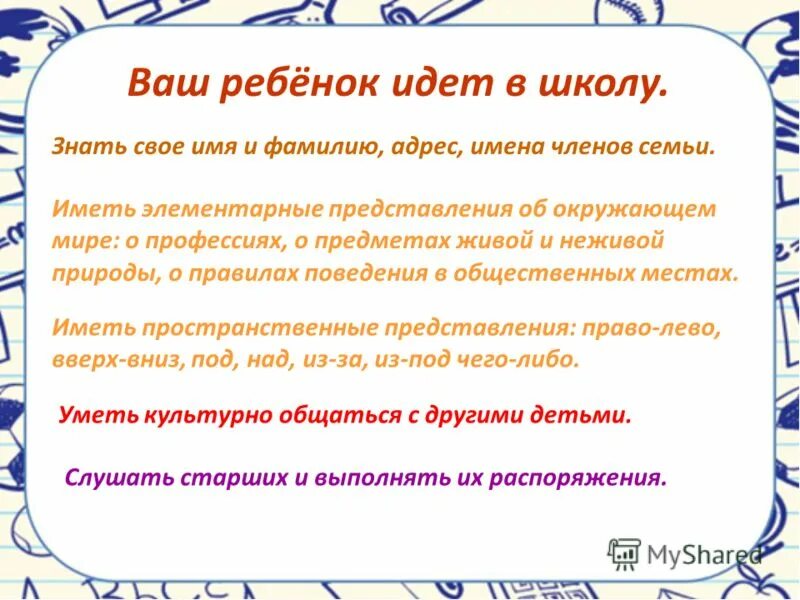 Ваш ребёнок идет в школу.

Знать свое имя и фамилию, адрес, имена членов семьи.

Иметь элементарные представления об окружающем мире: о профессиях, о предметах живой и неживой природы, о правилах поведения в общественных местах.

Иметь пространственные представления: право-лево, вверх-вниз, под, над, из-за, из-под чего-либо.

Уметь культурно общаться с другими детьми.

Слушать старших и выполнять их распоряжения.

MyShared